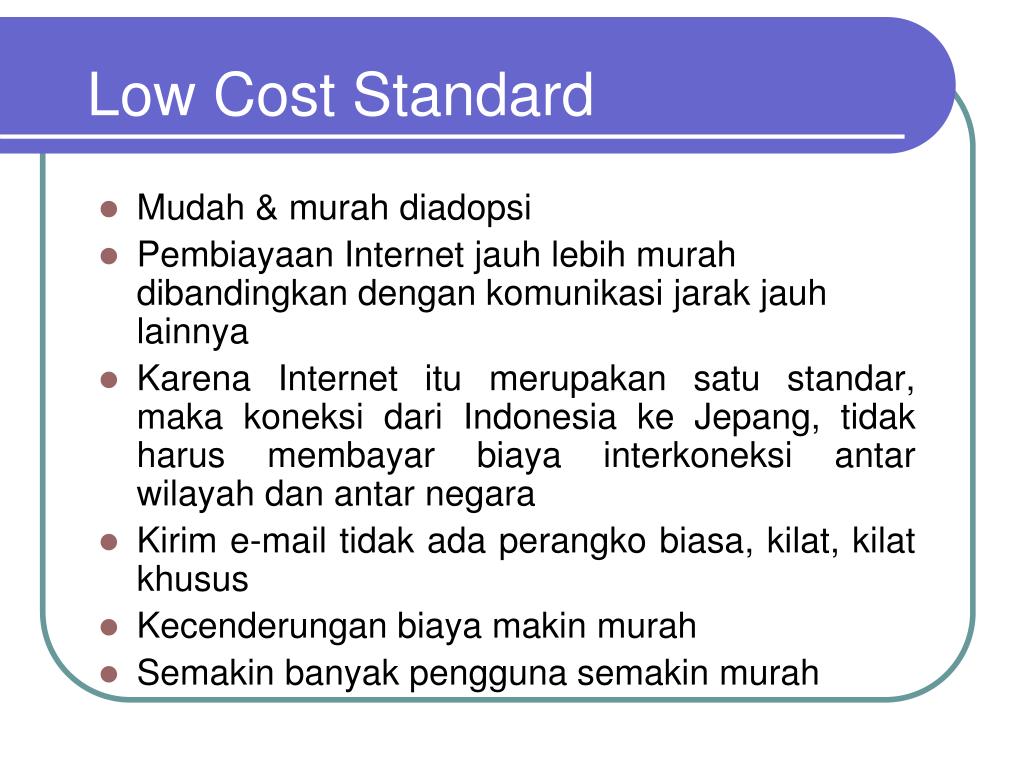 Low Cost Standard

- Mudah & murah diadopsi
- Pembiayaan Internet jauh lebih murah dibandingkan dengan komunikasi jarak jauh lainnya
- Karena Internet itu merupakan satu standar, maka koneksi dari Indonesia ke Jepang, tidak harus membayar biaya interkoneksi antar wilayah dan antar negara
- Kirim e-mail tidak ada perangko biasa, kilat, kilat khusus
- Kecenderungan biaya makin murah
- Semakin banyak pengguna semakin murah